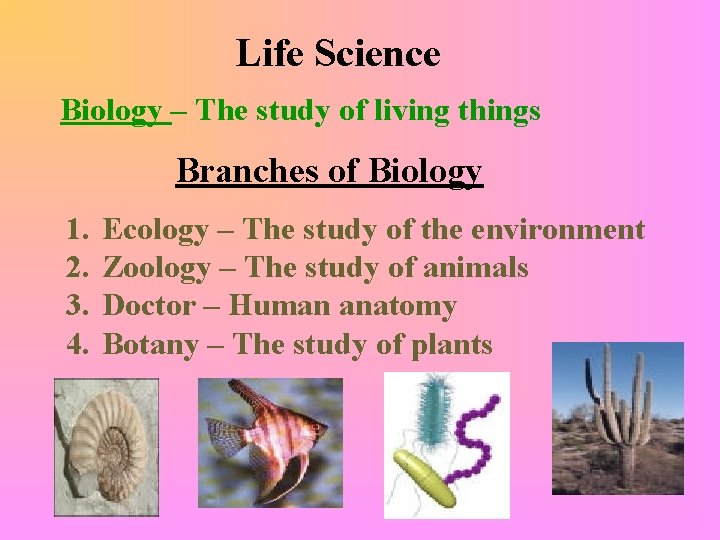 Life Science

Biology – The study of living things

Branches of Biology

1. Ecology – The study of the environment
2. Zoology – The study of animals
3. Doctor – Human anatomy
4. Botany – The study of plants